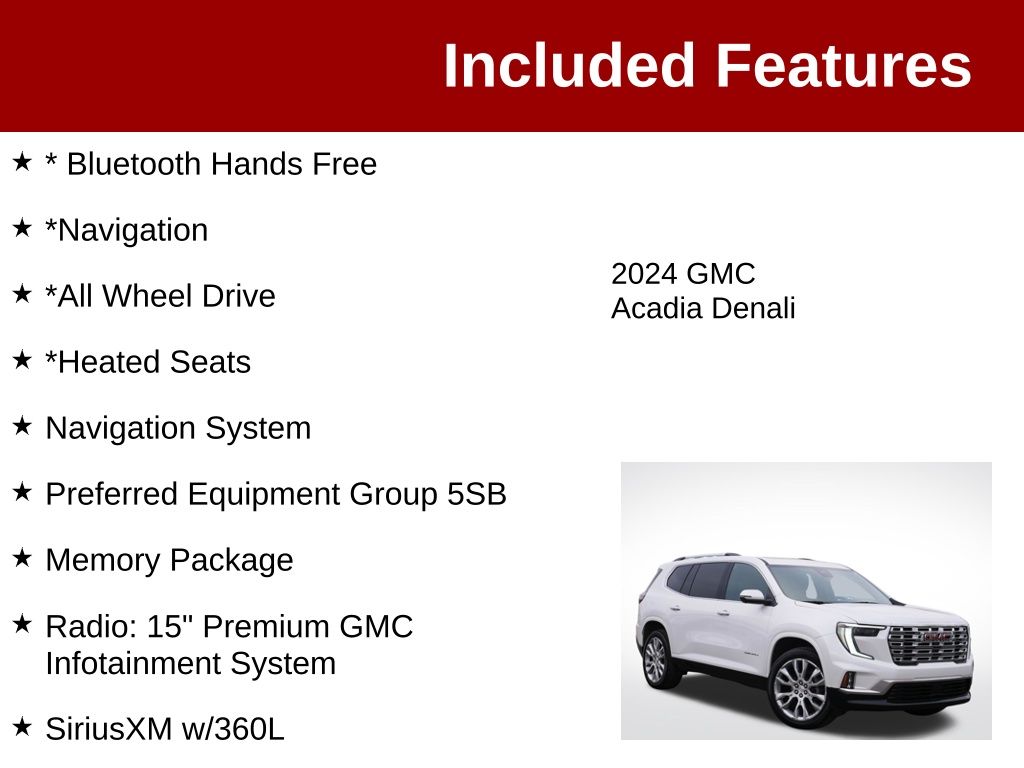 Included Features

★ * Bluetooth Hands Free

★ *Navigation

★ *All Wheel Drive

★ *Heated Seats

★ Navigation System

★ Preferred Equipment Group 5SB

★ Memory Package

★ Radio: 15" Premium GMC Infotainment System

★ SiriusXM w/360L

2024 GMC Acadia Denali